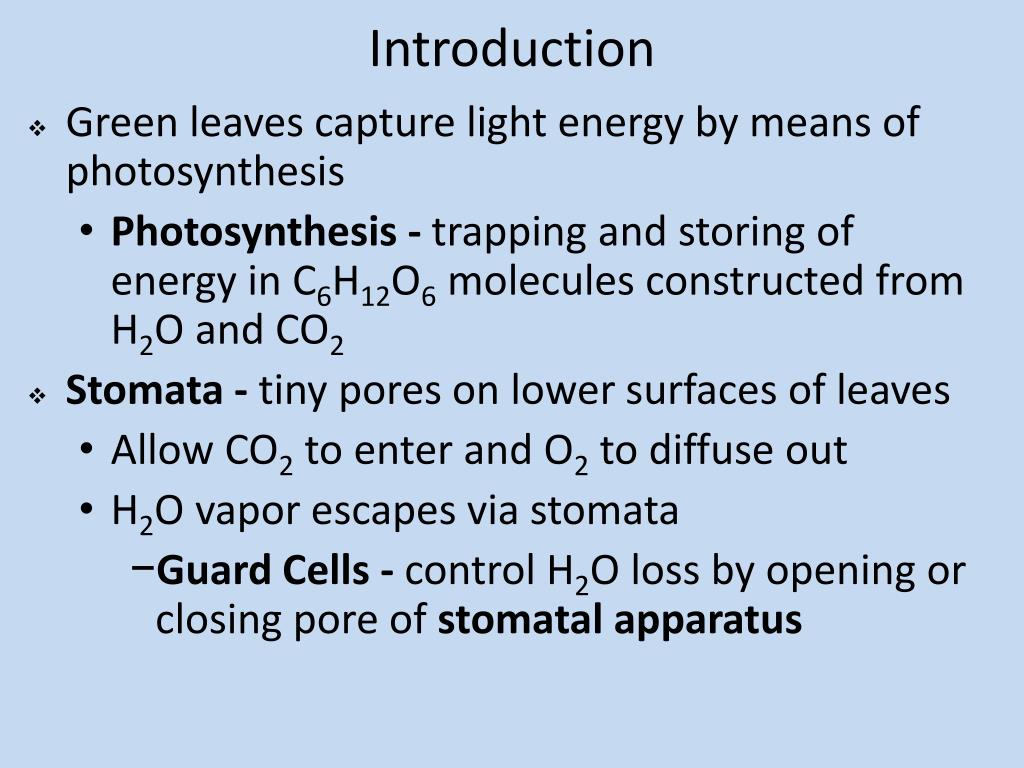 Introduction

❖ Green leaves capture light energy by means of photosynthesis

• Photosynthesis - trapping and storing of energy in $C_6H_{12}O_6$ molecules constructed from $H_2O$ and $CO_2$

❖ Stomata - tiny pores on lower surfaces of leaves

• Allow $CO_2$ to enter and $O_2$ to diffuse out

• $H_2O$ vapor escapes via stomata

– Guard Cells - control $H_2O$ loss by opening or closing pore of stomatal apparatus